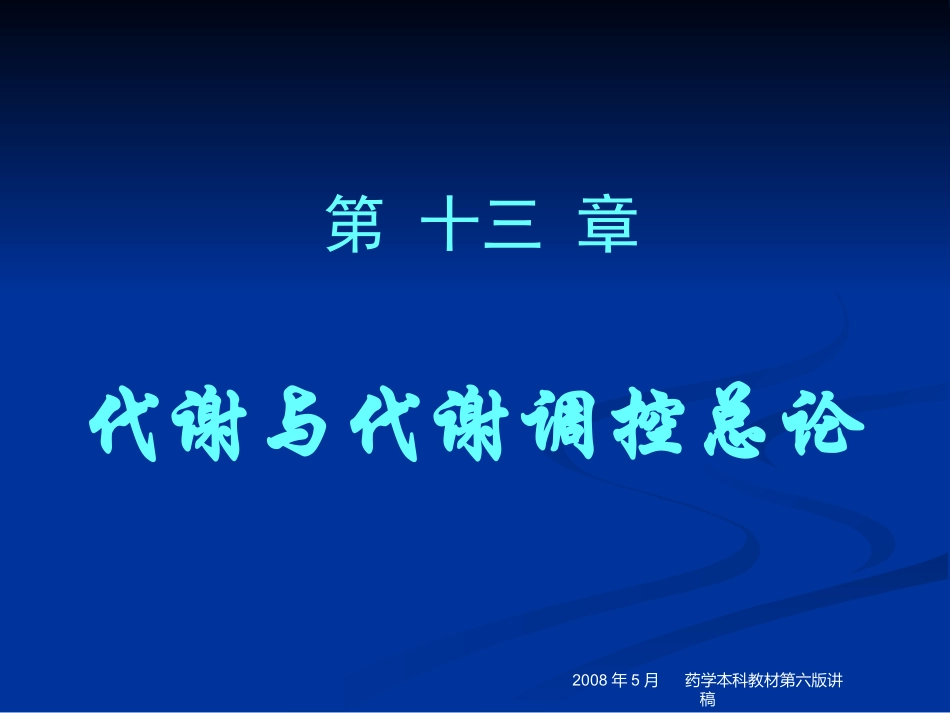 第 十三 章

代谢与代谢调控总论

2008 年 5 月 药学本科教材第六版讲稿